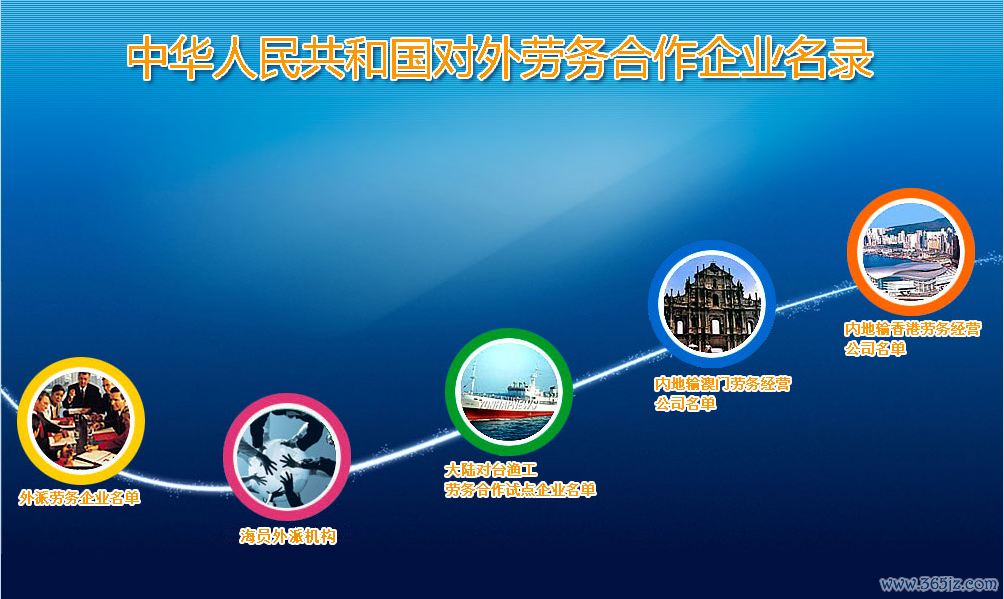 中华人民共和国对外劳务合作企业名录

外派劳务企业名单

海员外派机构

大陆对台渔工
劳务合作试点企业名单

内地输澳门劳务经营
公司名单

内地输香港劳务经营
公司名单

www.365jz.com